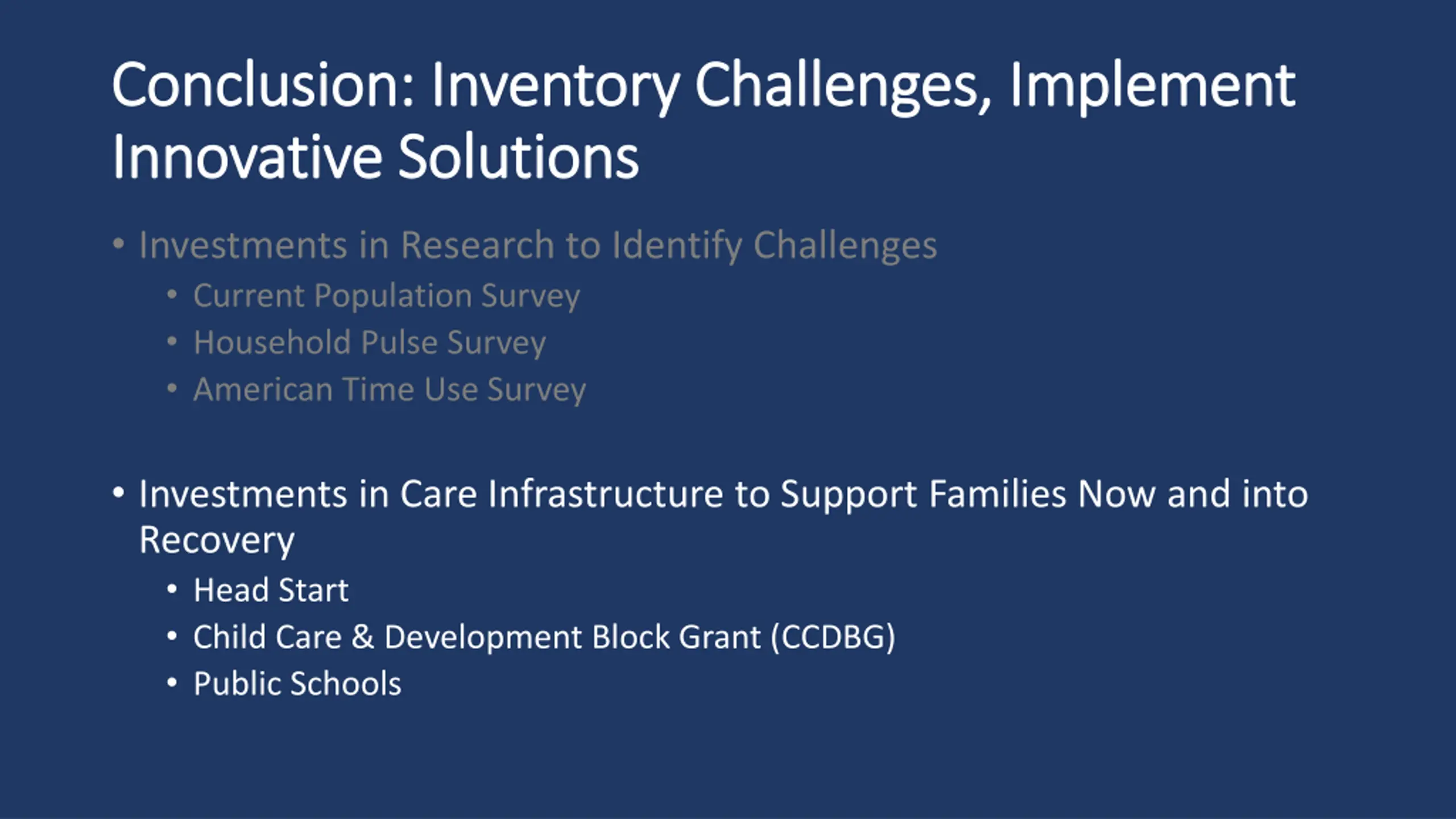 Conclusion: Inventory Challenges, Implement Innovative Solutions

• Investments in Research to Identify Challenges
  • Current Population Survey
  • Household Pulse Survey
  • American Time Use Survey

• Investments in Care Infrastructure to Support Families Now and into Recovery
  • Head Start
  • Child Care & Development Block Grant (CCDBG)
  • Public Schools